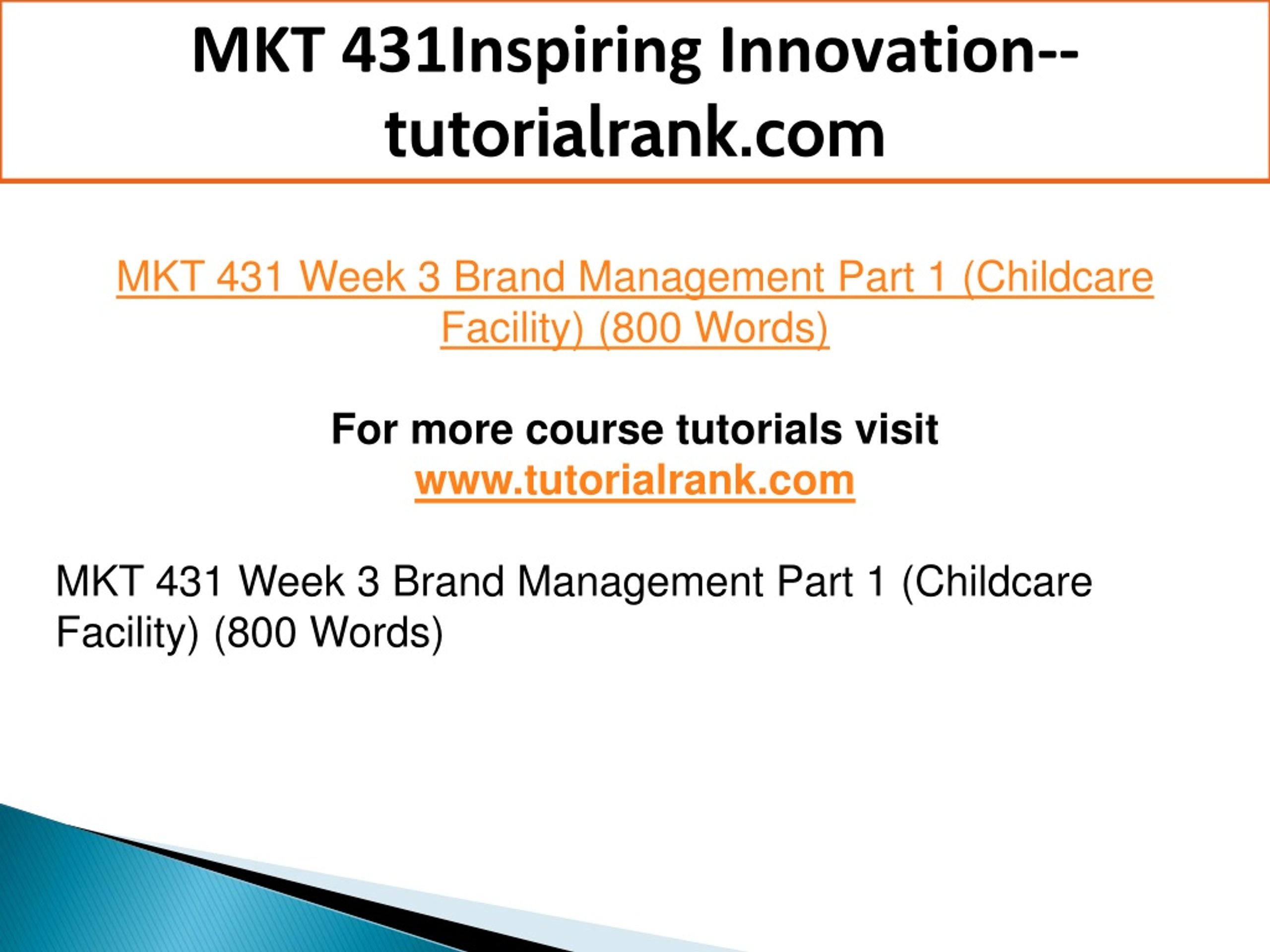 MKT 431Inspiring Innovation--tutorialrank.com

MKT 431 Week 3 Brand Management Part 1 (Childcare Facility) (800 Words)

For more course tutorials visit
www.tutorialrank.com

MKT 431 Week 3 Brand Management Part 1 (Childcare Facility) (800 Words)